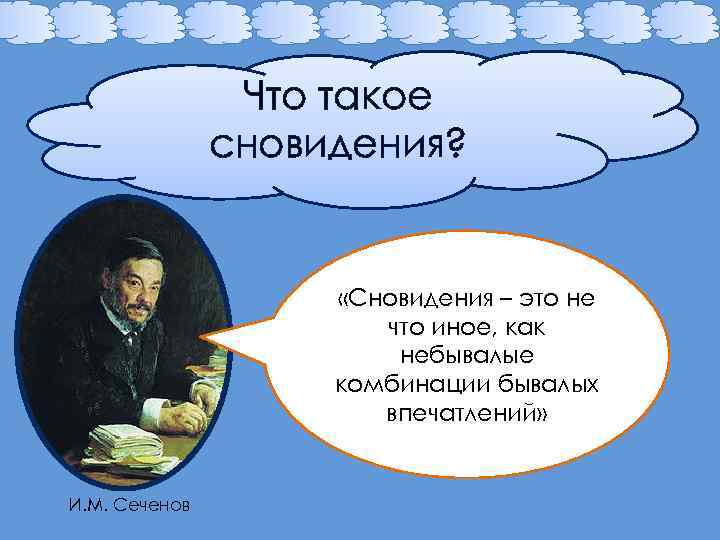 Что такое сновидения?

«Сновидения – это не что иное, как небывалые комбинации бывалых впечатлений»

И.М. Сеченов